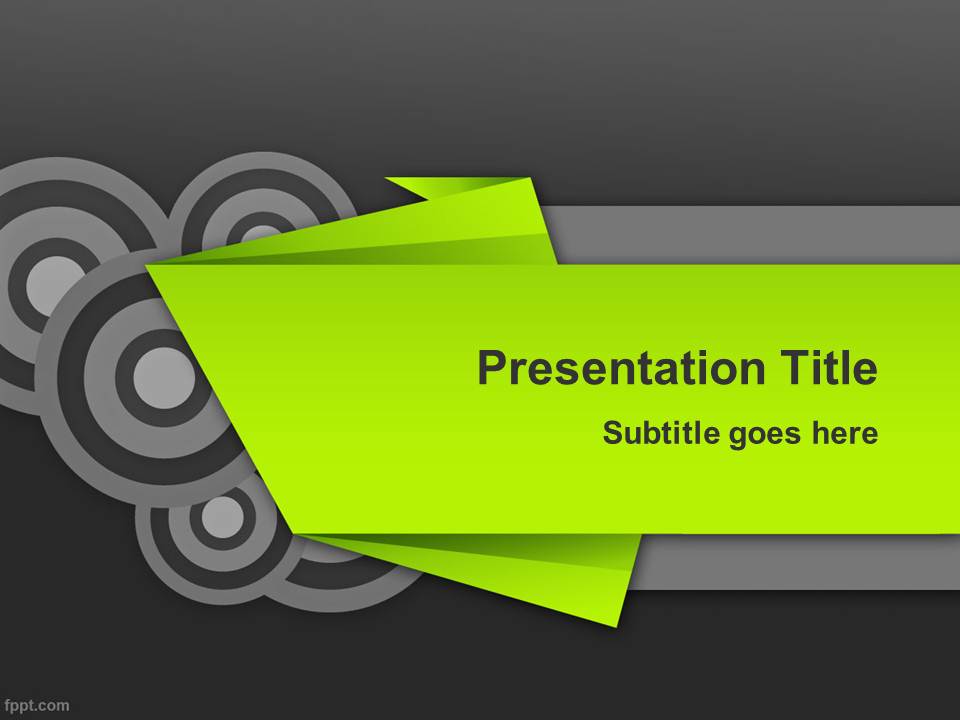 Presentation Title

Subtitle goes here

fppt.com